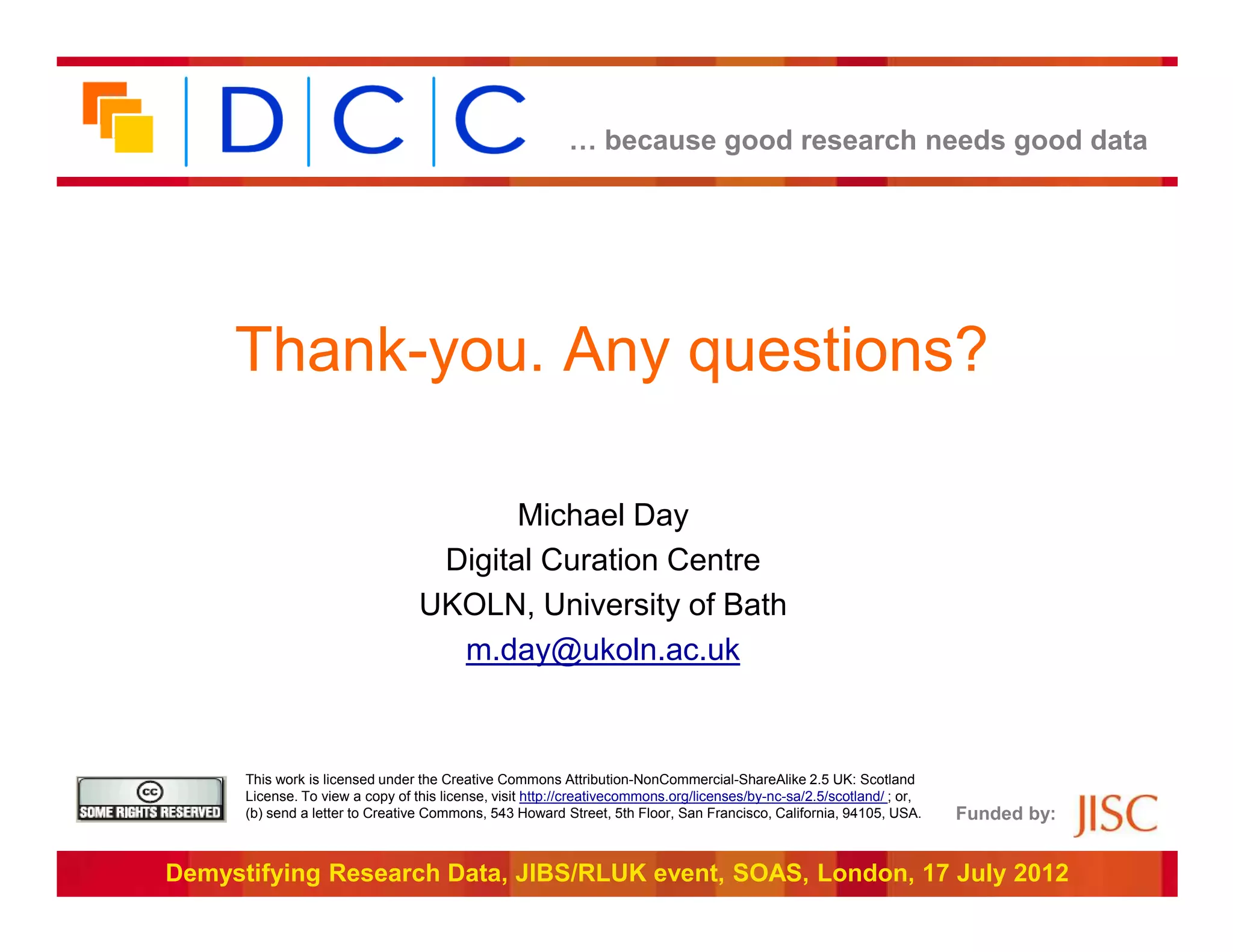 DCC

… because good research needs good data

Thank-you. Any questions?

Michael Day
Digital Curation Centre
UKOLN, University of Bath
m.day@ukoln.ac.uk

cc SOME RIGHTS RESERVED

This work is licensed under the Creative Commons Attribution-NonCommercial-ShareAlike 2.5 UK: Scotland License. To view a copy of this license, visit http://creativecommons.org/licenses/by-nc-sa/2.5/scotland/ ; or, (b) send a letter to Creative Commons, 543 Howard Street, 5th Floor, San Francisco, California, 94105, USA.

Funded by: JISC

Demystifying Research Data, JIBS/RLUK event, SOAS, London, 17 July 2012